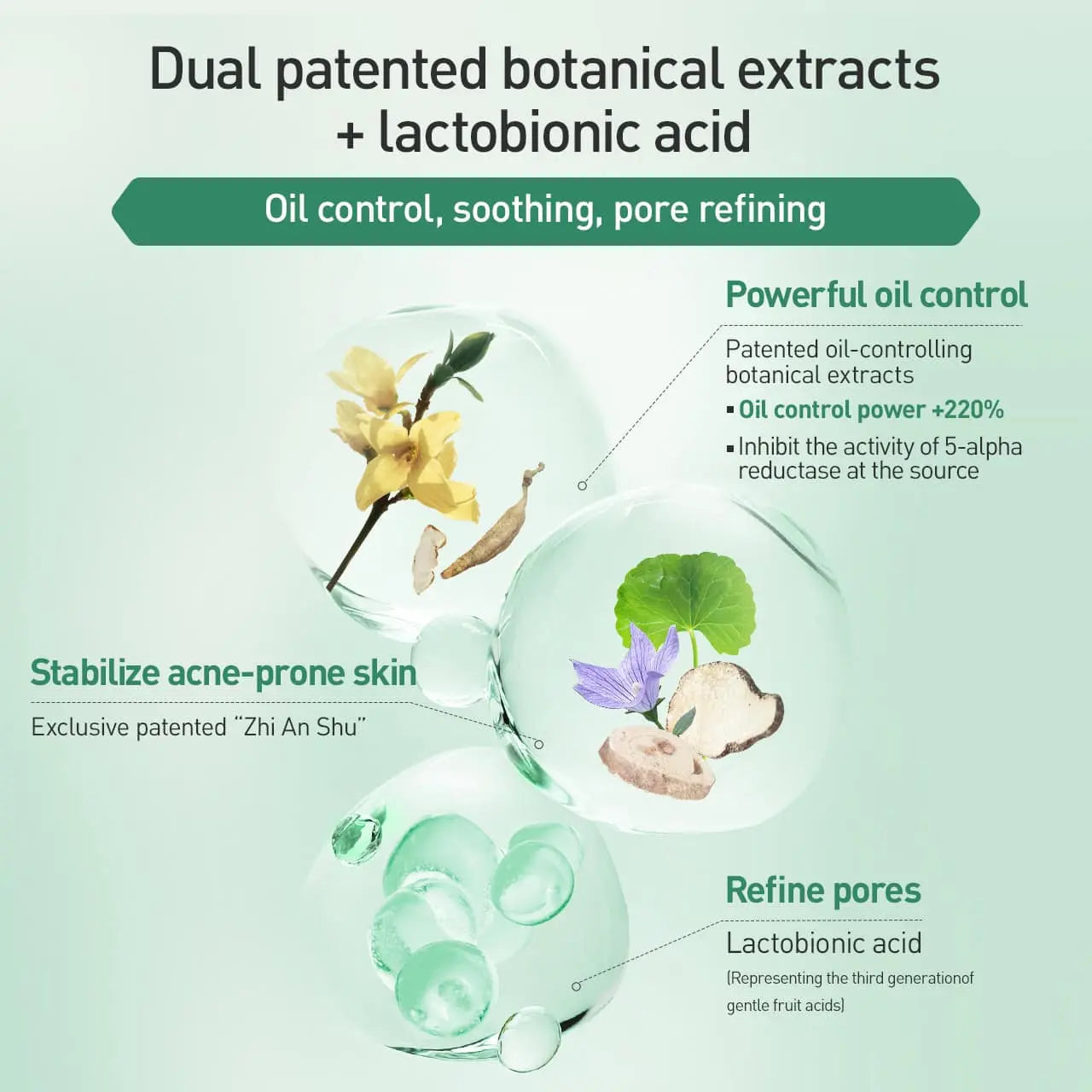 Dual patented botanical extracts + lactobionic acid

Oil control, soothing, pore refining

Powerful oil control

Patented oil-controlling botanical extracts

▪ Oil control power +220%

▪ Inhibit the activity of 5-alpha reductase at the source

Stabilize acne-prone skin

Exclusive patented "Zhi An Shu"

Refine pores

Lactobionic acid

(Representing the third generationof gentle fruit acids)